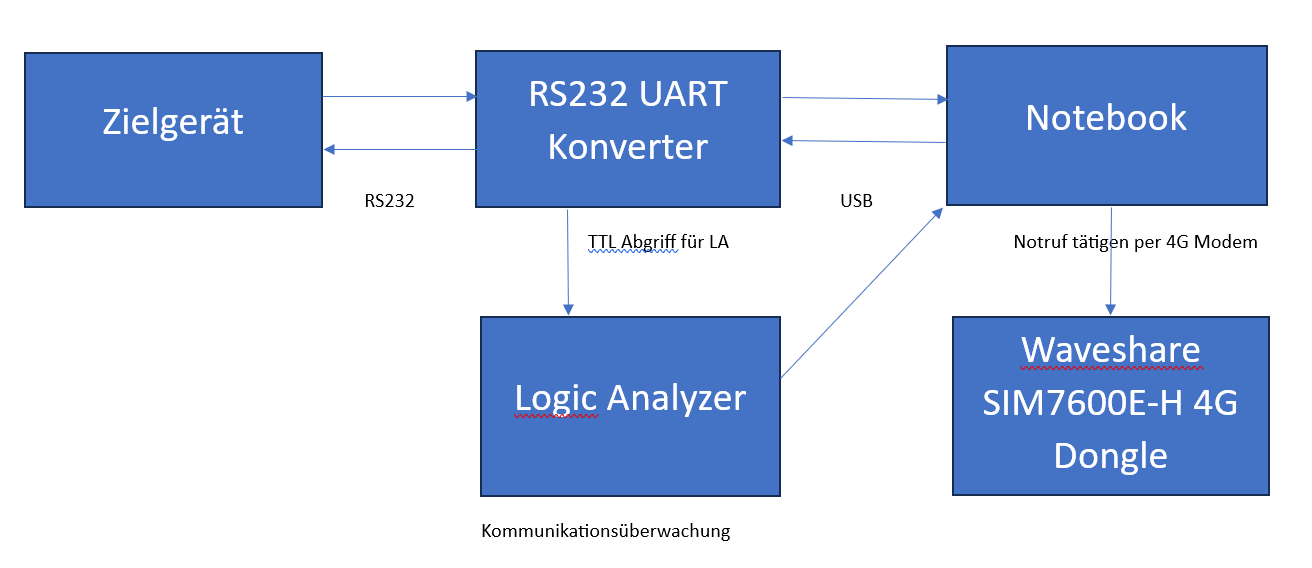 Zielgerät

RS232 UART Konverter

Notebook

RS232

USB

TTL Abgriff für LA

Notruf tätigen per 4G Modem

Logic Analyzer

Waveshare SIM7600E-H 4G Dongle

Kommunikationsüberwachung